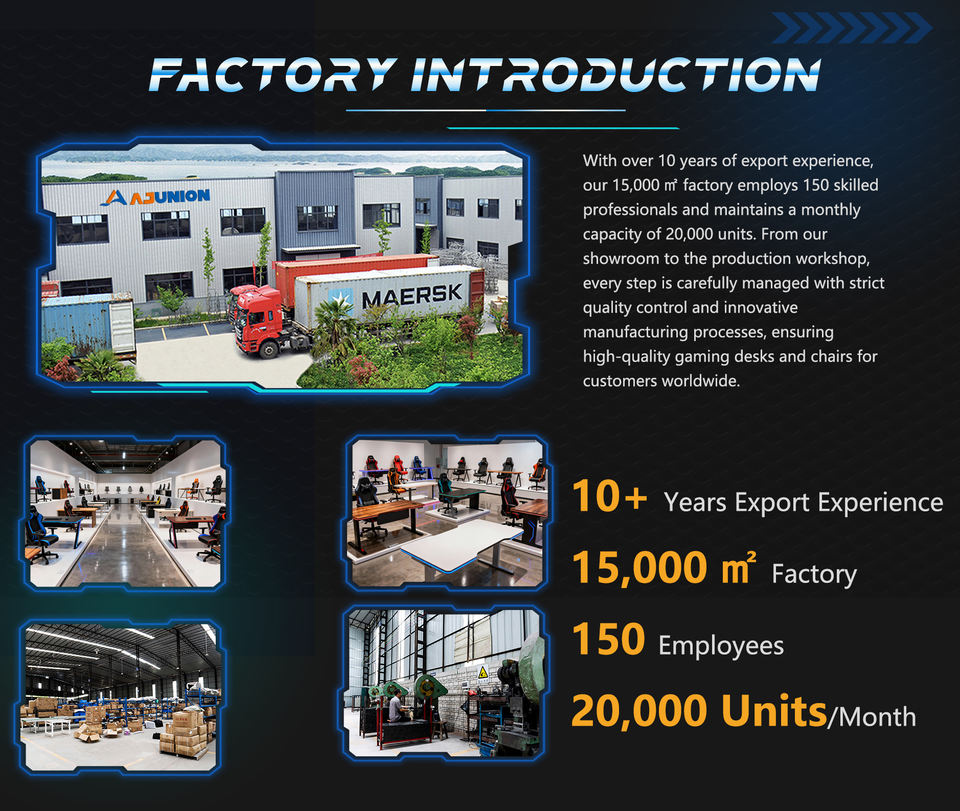 FACTORY INTRODUCTION

AJUNION

MAERSK

With over 10 years of export experience, our 15,000 ㎡ factory employs 150 skilled professionals and maintains a monthly capacity of 20,000 units. From our showroom to the production workshop, every step is carefully managed with strict quality control and innovative manufacturing processes, ensuring high-quality gaming desks and chairs for customers worldwide.

10+ Years Export Experience

15,000 ㎡ Factory

150 Employees

20,000 Units/Month